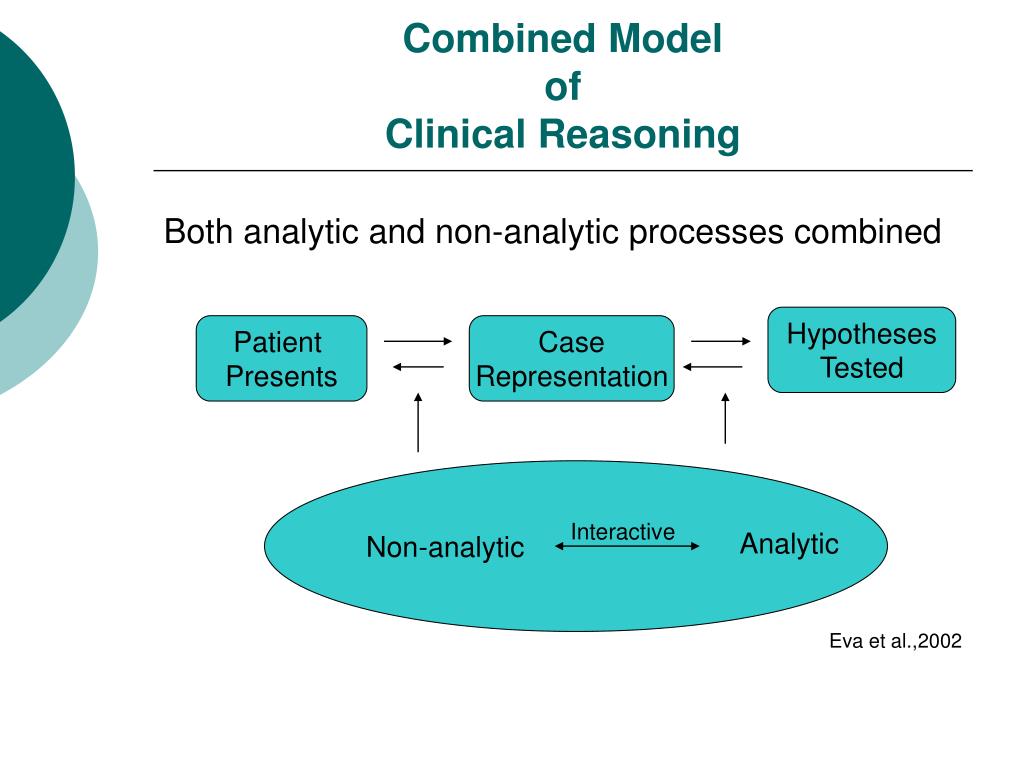 Combined Model
of
Clinical Reasoning

Both analytic and non-analytic processes combined

Patient Presents

Case Representation

Hypotheses Tested

Non-analytic

Interactive

Analytic

Eva et al.,2002